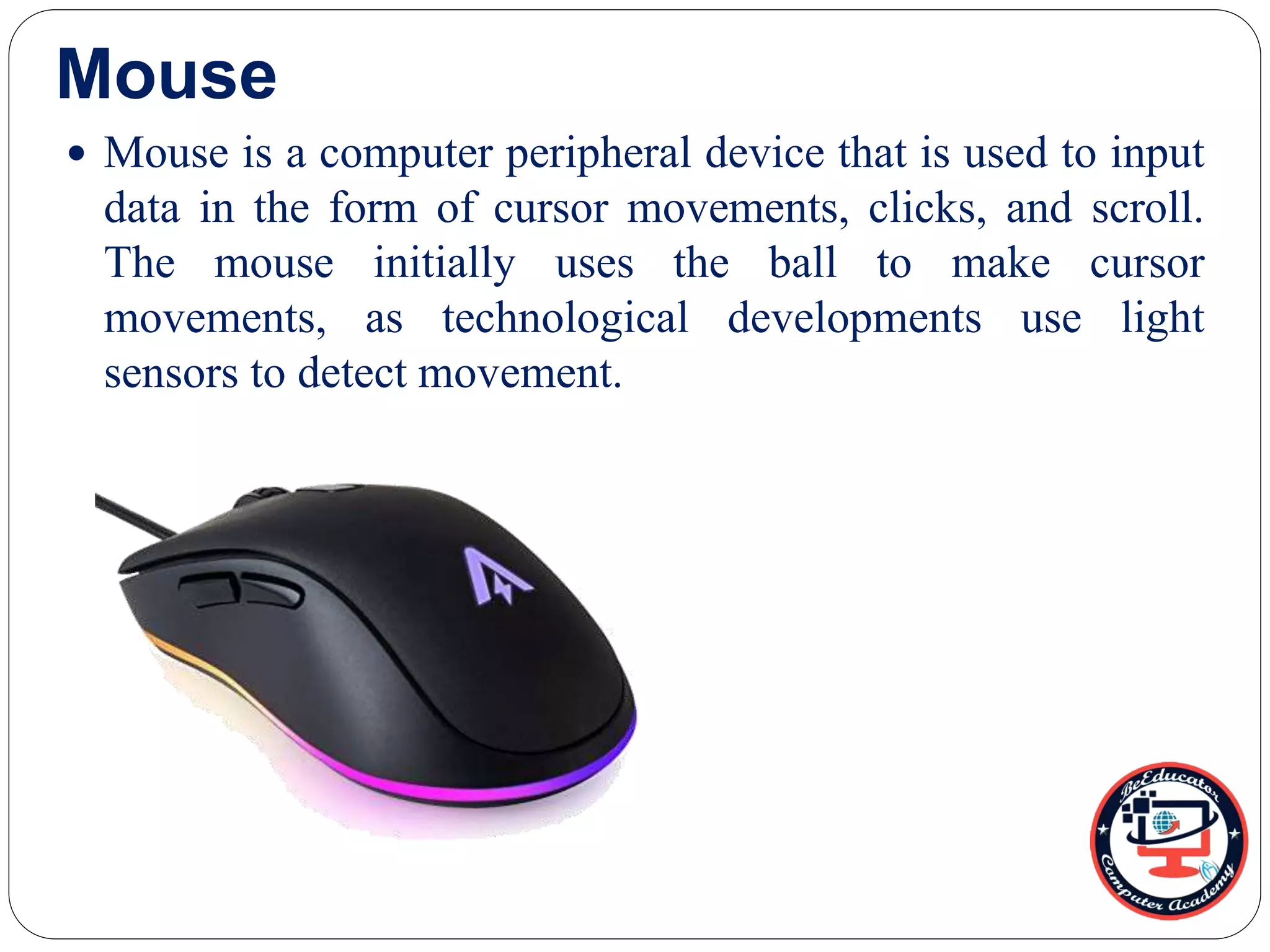 Mouse

• Mouse is a computer peripheral device that is used to input data in the form of cursor movements, clicks, and scroll. The mouse initially uses the ball to make cursor movements, as technological developments use light sensors to detect movement.

BeEducator
Computer Academy